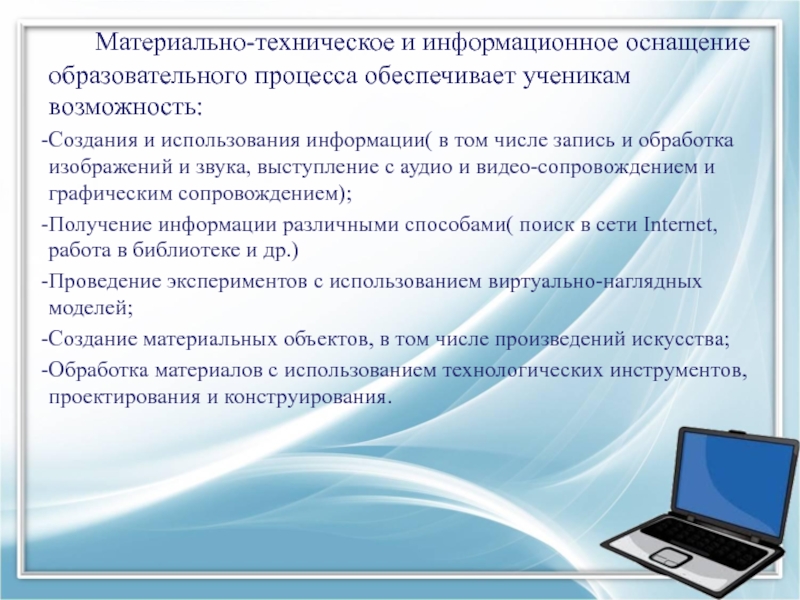 Материально-техническое и информационное оснащение образовательного процесса обеспечивает ученикам возможность:

-Создания и использования информации( в том числе запись и обработка изображений и звука, выступление с аудио и видео-сопровождением и графическим сопровождением);

-Получение информации различными способами( поиск в сети Internet, работа в библиотеке и др.)

-Проведение экспериментов с использованием виртуально-наглядных моделей;

-Создание материальных объектов, в том числе произведений искусства;

-Обработка материалов с использованием технологических инструментов, проектирования и конструирования.